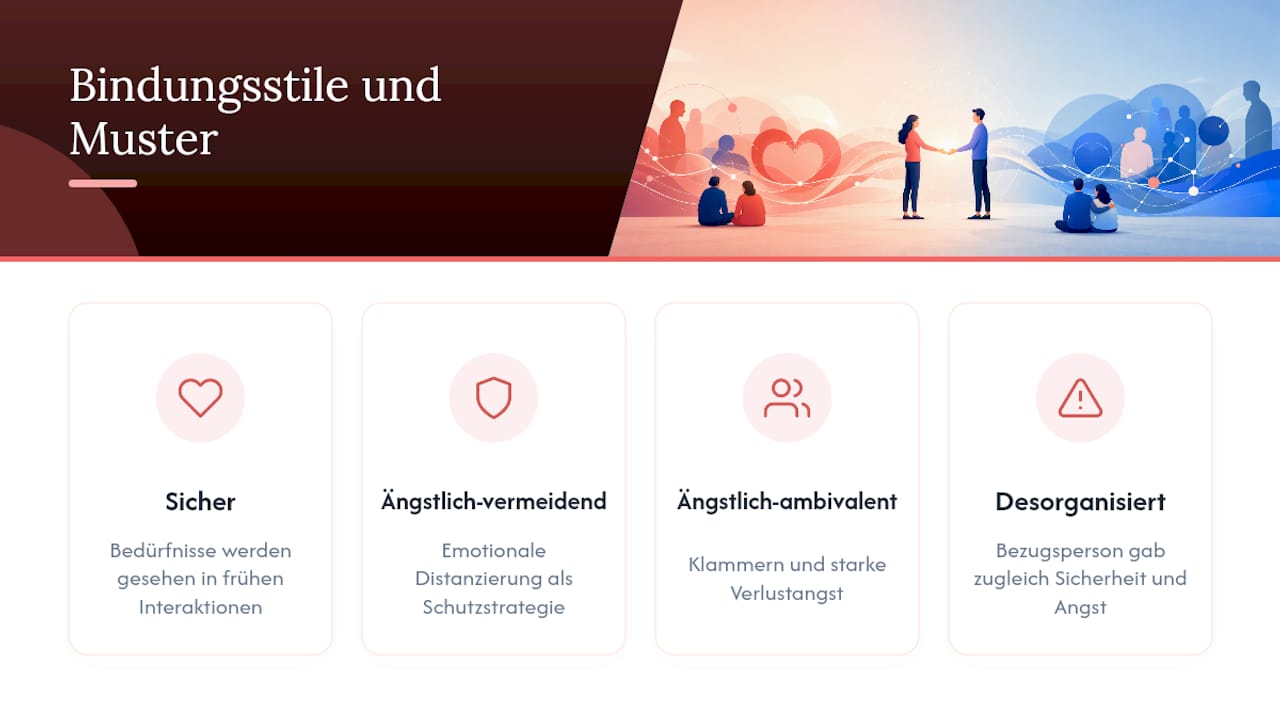 Bindungsstile und Muster

Sicher

Bedürfnisse werden gesehen in frühen Interaktionen

Ängstlich-vermeidend

Emotionale Distanzierung als Schutzstrategie

Ängstlich-ambivalent

Klammern und starke Verlustangst

Desorganisiert

Bezugsperson gab zugleich Sicherheit und Angst